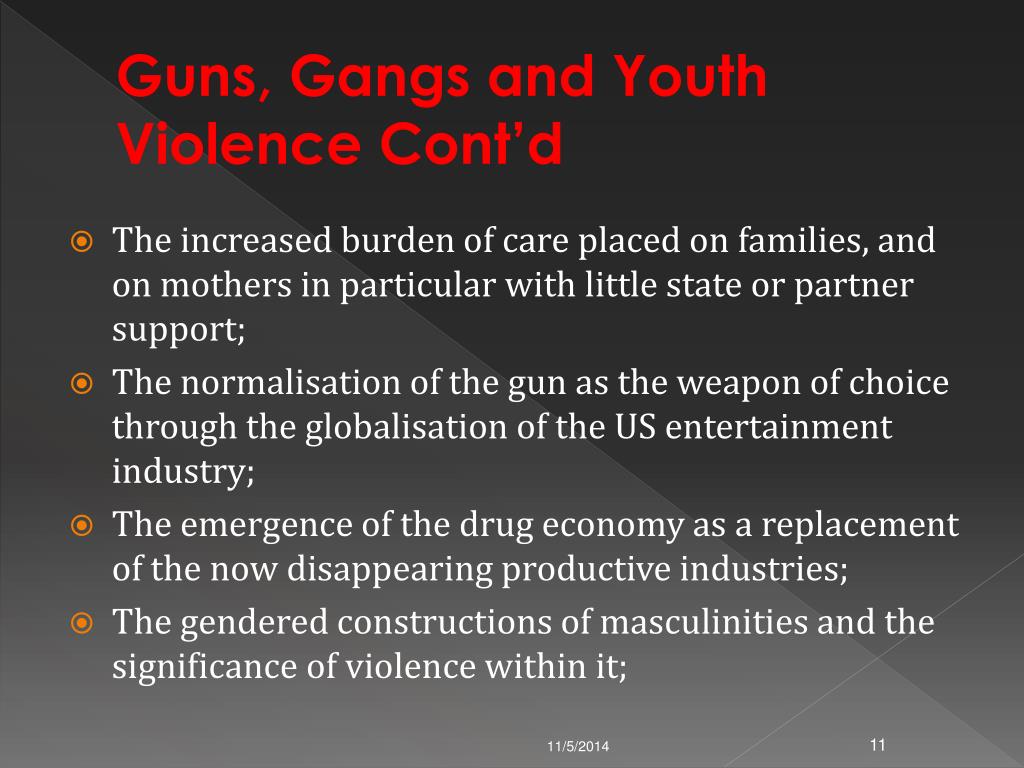 Guns, Gangs and Youth Violence Cont’d

The increased burden of care placed on families, and on mothers in particular with little state or partner support;

The normalisation of the gun as the weapon of choice through the globalisation of the US entertainment industry;

The emergence of the drug economy as a replacement of the now disappearing productive industries;

The gendered constructions of masculinities and the significance of violence within it;

11/5/2014

11